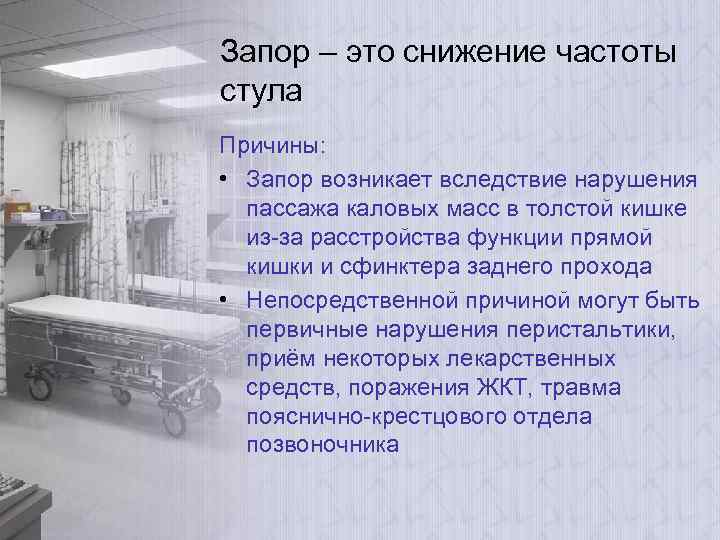 Запор – это снижение частоты стула

Причины:

• Запор возникает вследствие нарушения пассажа каловых масс в толстой кишке из-за расстройства функции прямой кишки и сфинктера заднего прохода

• Непосредственной причиной могут быть первичные нарушения перистальтики, приём некоторых лекарственных средств, поражения ЖКТ, травма пояснично-крестцового отдела позвоночника